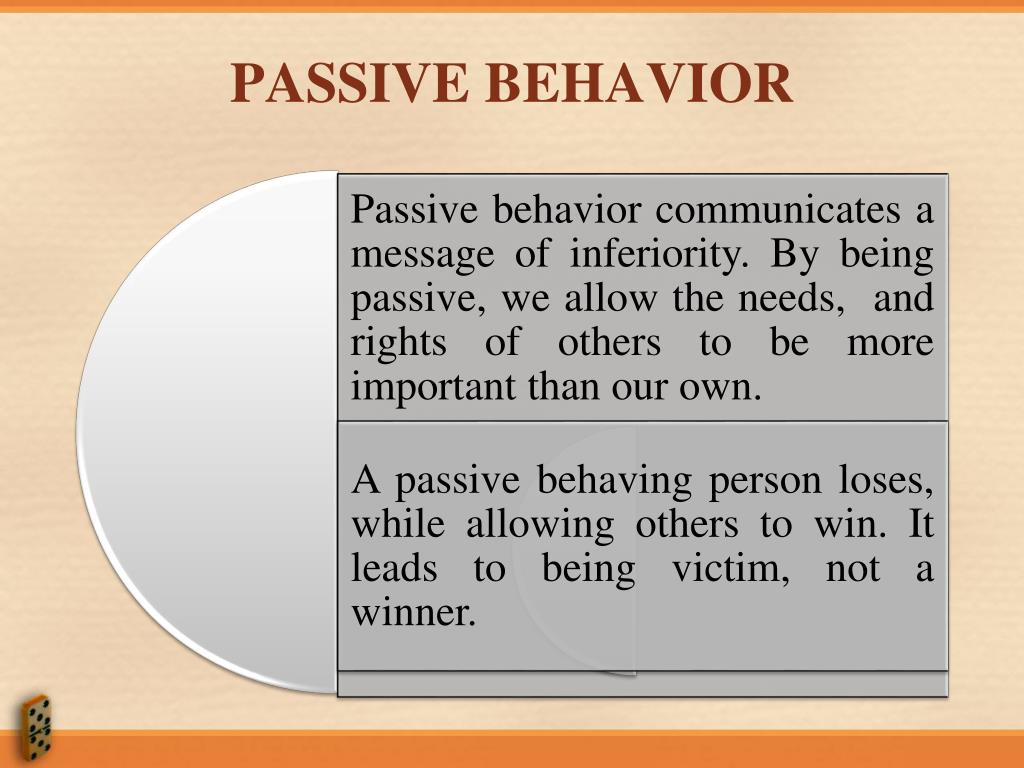 PASSIVE BEHAVIOR

Passive behavior communicates a message of inferiority. By being passive, we allow the needs, and rights of others to be more important than our own.

A passive behaving person loses, while allowing others to win. It leads to being victim, not a winner.